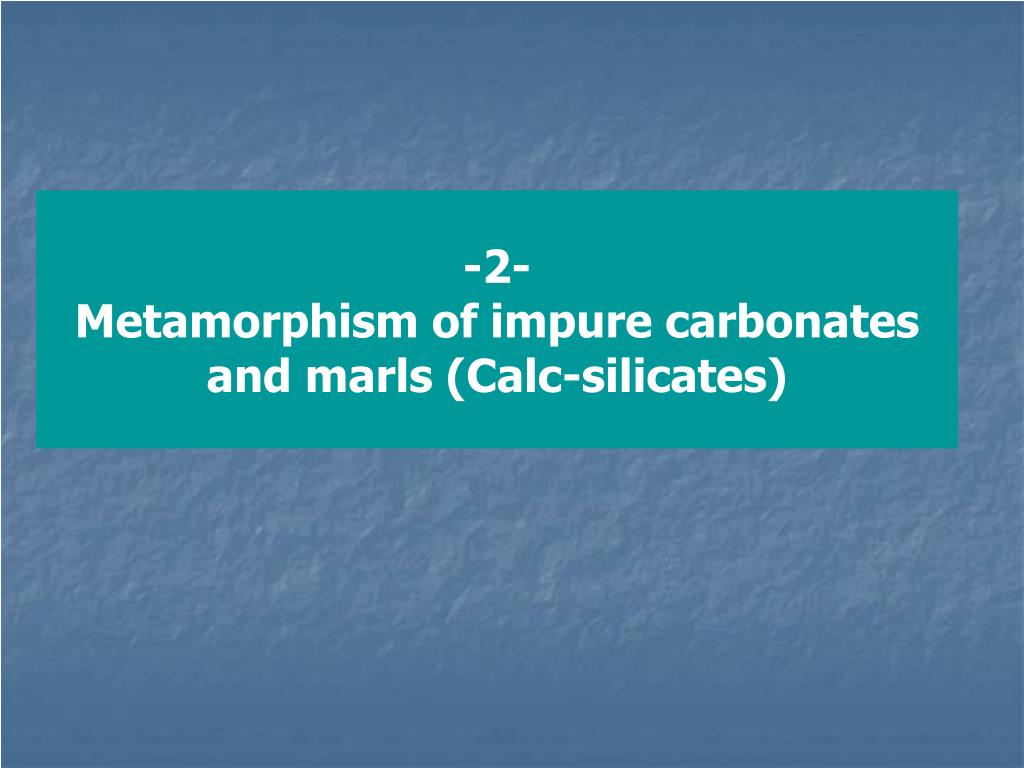 -2-
Metamorphism of impure carbonates and marls (Calc-silicates)